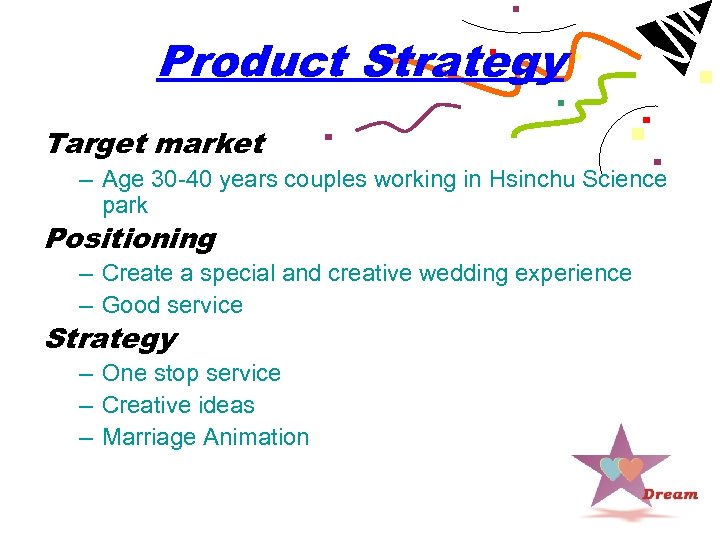 Product Strategy

Target market

– Age 30-40 years couples working in Hsinchu Science park

Positioning

– Create a special and creative wedding experience
– Good service

Strategy

– One stop service
– Creative ideas
– Marriage Animation

Dream